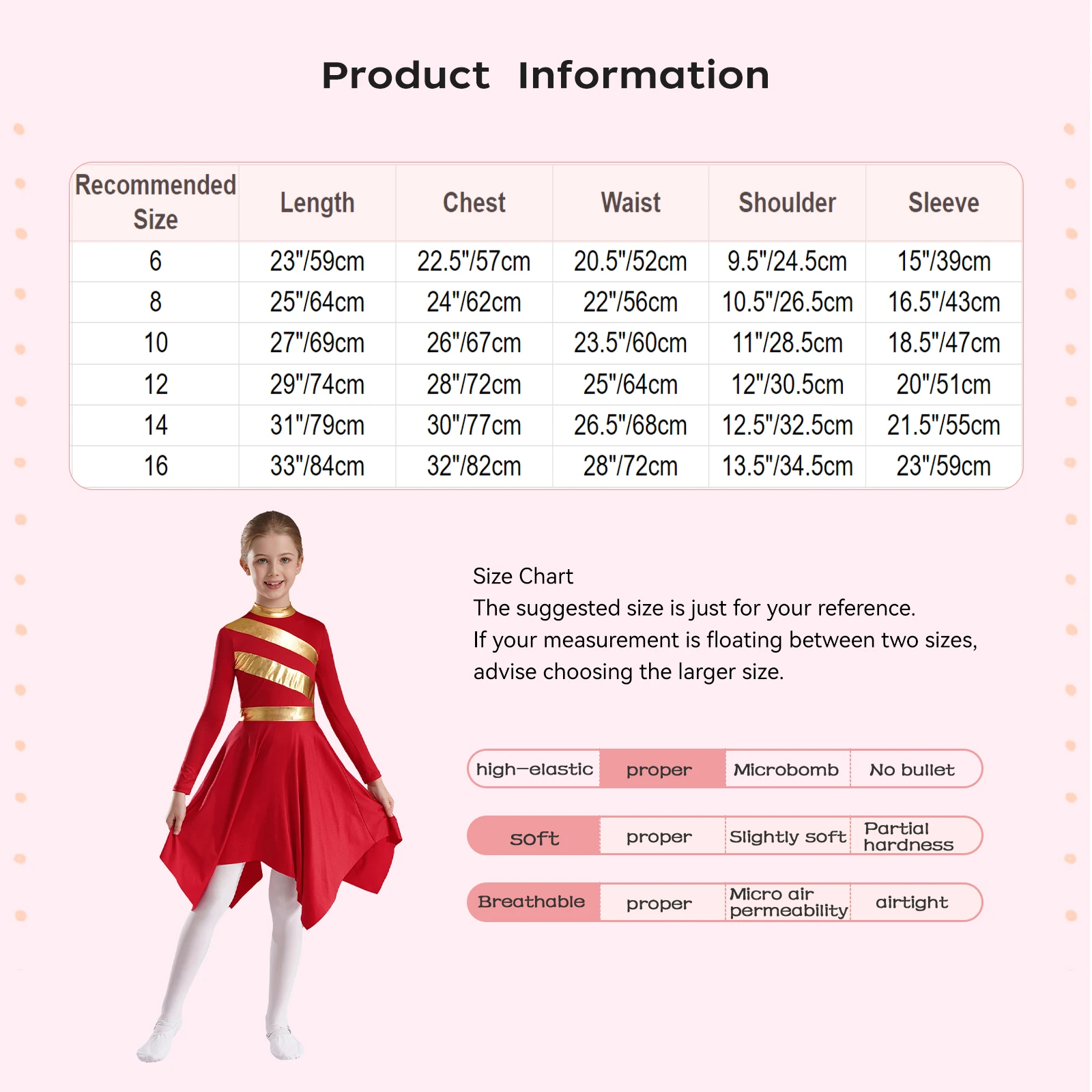 Product Information

| Recommended Size | Length | Chest | Waist | Shoulder | Sleeve |
|---|---|---|---|---|---|
| 6 | 23"/59cm | 22.5"/57cm | 20.5"/52cm | 9.5"/24.5cm | 15"/39cm |
| 8 | 25"/64cm | 24"/62cm | 22"/56cm | 10.5"/26.5cm | 16.5"/43cm |
| 10 | 27"/69cm | 26"/67cm | 23.5"/60cm | 11"/28.5cm | 18.5"/47cm |
| 12 | 29"/74cm | 28"/72cm | 25"/64cm | 12"/30.5cm | 20"/51cm |
| 14 | 31"/79cm | 30"/77cm | 26.5"/68cm | 12.5"/32.5cm | 21.5"/55cm |
| 16 | 33"/84cm | 32"/82cm | 28"/72cm | 13.5"/34.5cm | 23"/59cm |

Size Chart
The suggested size is just for your reference.
If your measurement is floating between two sizes, advise choosing the larger size.

| high-elastic | proper | Microbomb | No bullet |
|---|---|---|---|
| soft | proper | Slightly soft | Partial hardness |
| Breathable | proper | Micro air permeability | airtight |